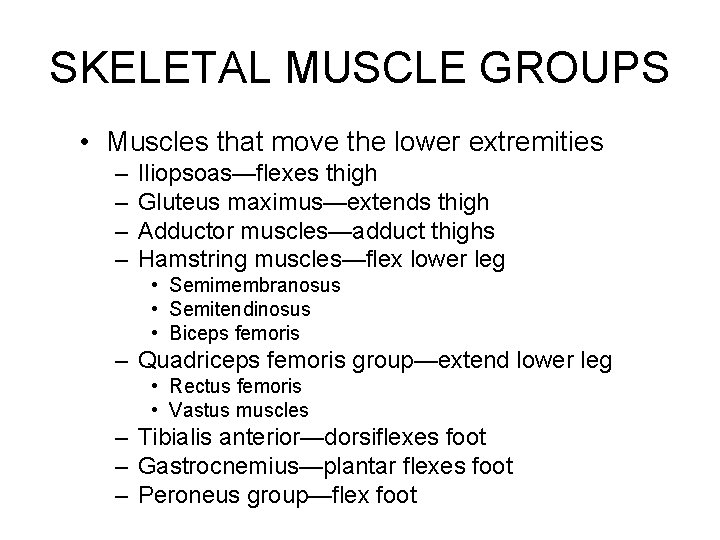 SKELETAL MUSCLE GROUPS

• Muscles that move the lower extremities
– Iliopsoas—flexes thigh
– Gluteus maximus—extends thigh
– Adductor muscles—adduct thighs
– Hamstring muscles—flex lower leg
• Semimembranosus
• Semitendinosus
• Biceps femoris
– Quadriceps femoris group—extend lower leg
• Rectus femoris
• Vastus muscles
– Tibialis anterior—dorsiflexes foot
– Gastrocnemius—plantar flexes foot
– Peroneus group—flex foot